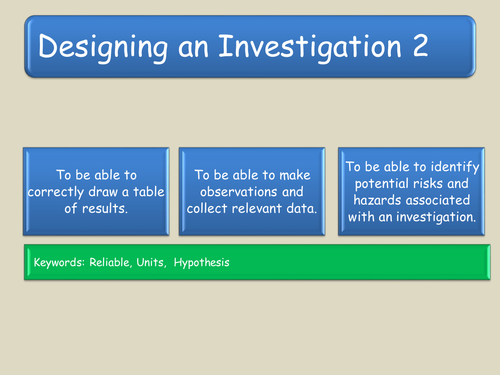 Designing an Investigation 2

To be able to correctly draw a table of results.

To be able to make observations and collect relevant data.

To be able to identify potential risks and hazards associated with an investigation.

Keywords: Reliable, Units, Hypothesis